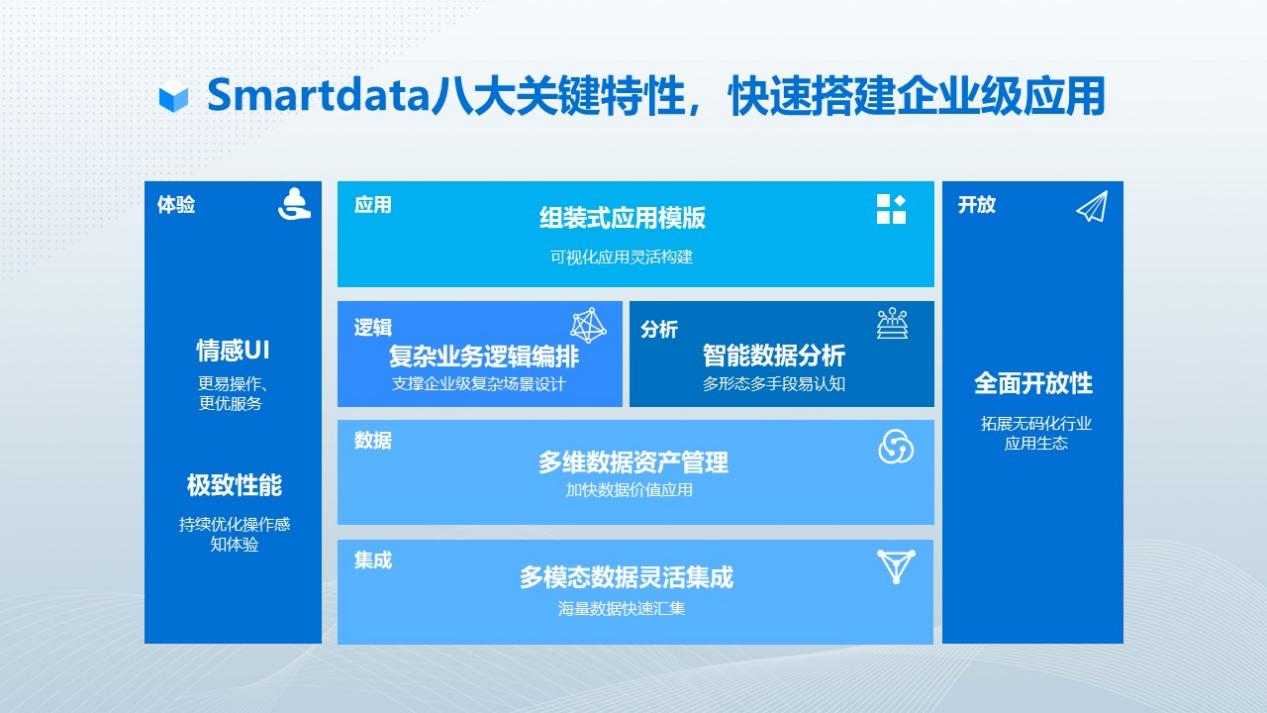 Smartdata八大关键特性，快速搭建企业级应用

体验

情感UI

更易操作、更优服务

极致性能

持续优化操作感知体验

应用

组装式应用模版

可视化应用灵活构建

逻辑

复杂业务逻辑编排

支撑企业级复杂场景设计

分析

智能数据分析

多形态多手段易认知

数据

多维数据资产管理

加快数据价值应用

集成

多模态数据灵活集成

海量数据快速汇集

开放

全面开放性

拓展无码化行业应用生态